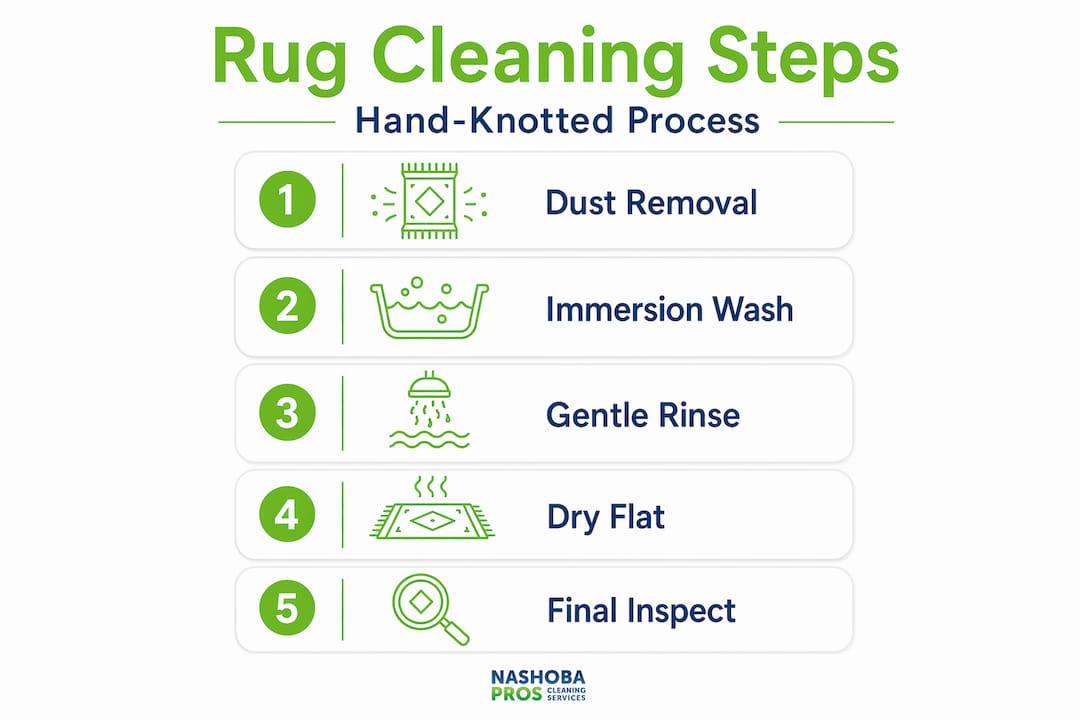 Rug Cleaning Steps

Hand-Knotted Process

1 Dust Removal

2 Immersion Wash

3 Gentle Rinse

4 Dry Flat

5 Final Inspect

NASHOBA PROS CLEANING SERVICES